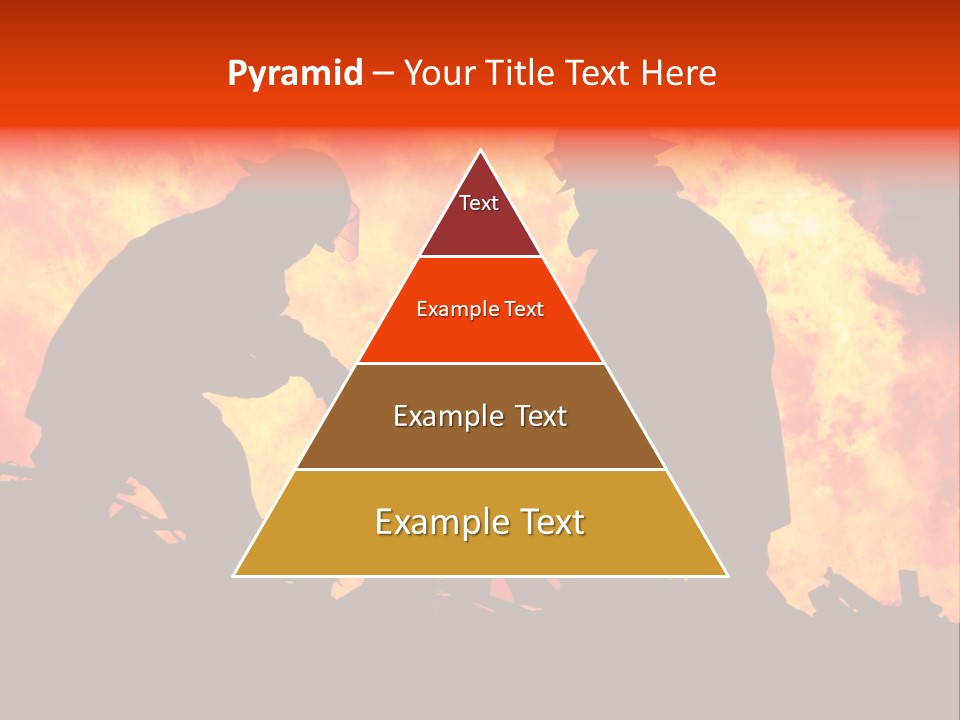 Pyramid – Your Title Text Here

Text

Example Text

Example Text

Example Text